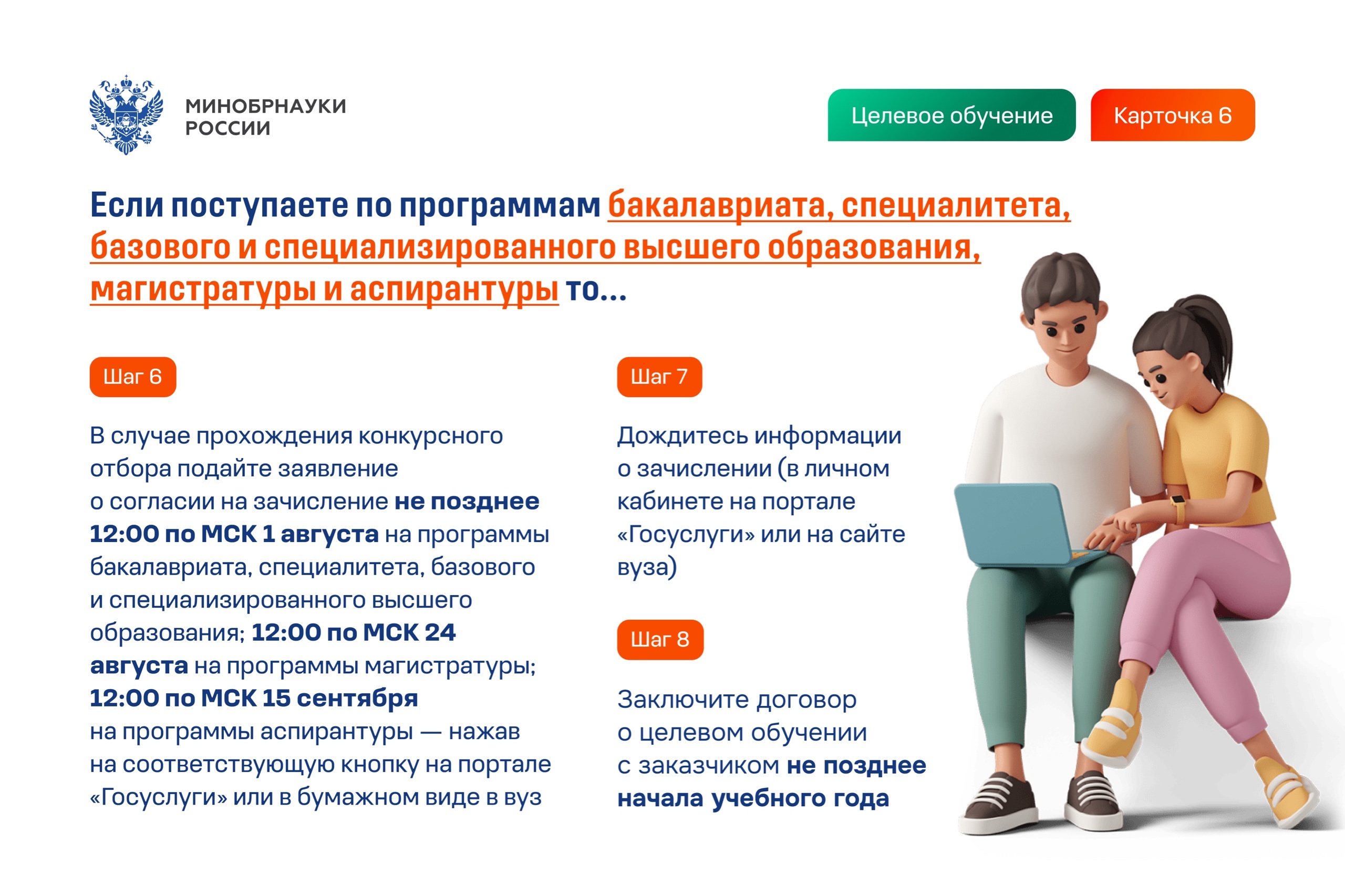 МИНОБРНАУКИ РОССИИ

Целевое обучение

Карточка 6

Если поступаете по программам бакалавриата, специалитета, базового и специализированного высшего образования, магистратуры и аспирантуры то...

Шаг 6

В случае прохождения конкурсного отбора подайте заявление о согласии на зачисление не позднее 12:00 по МСК 1 августа на программы бакалавриата, специалитета, базового и специализированного высшего образования; 12:00 по МСК 24 августа на программы магистратуры; 12:00 по МСК 15 сентября на программы аспирантуры — нажав на соответствующую кнопку на портале «Госуслуги» или в бумажном виде в вуз

Шаг 7

Дождитесь информации о зачислении (в личном кабинете на портале «Госуслуги» или на сайте вуза)

Шаг 8

Заключите договор о целевом обучении с заказчиком не позднее начала учебного года